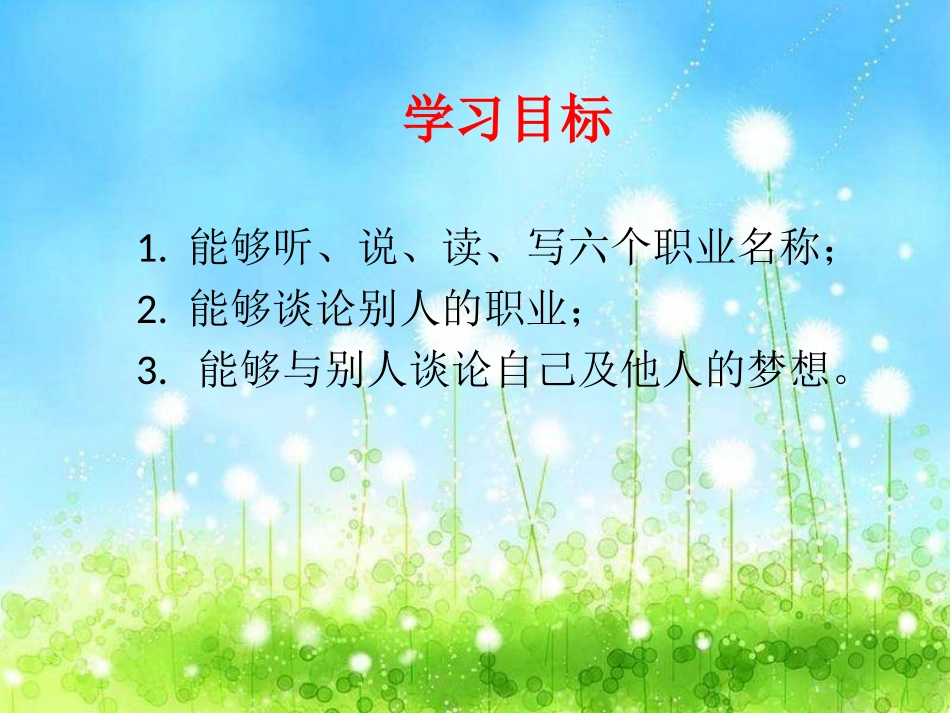 学习目标

1. 能够听、说、读、写六个职业名称；

2. 能够谈论别人的职业；

3. 能够与别人谈论自己及他人的梦想。